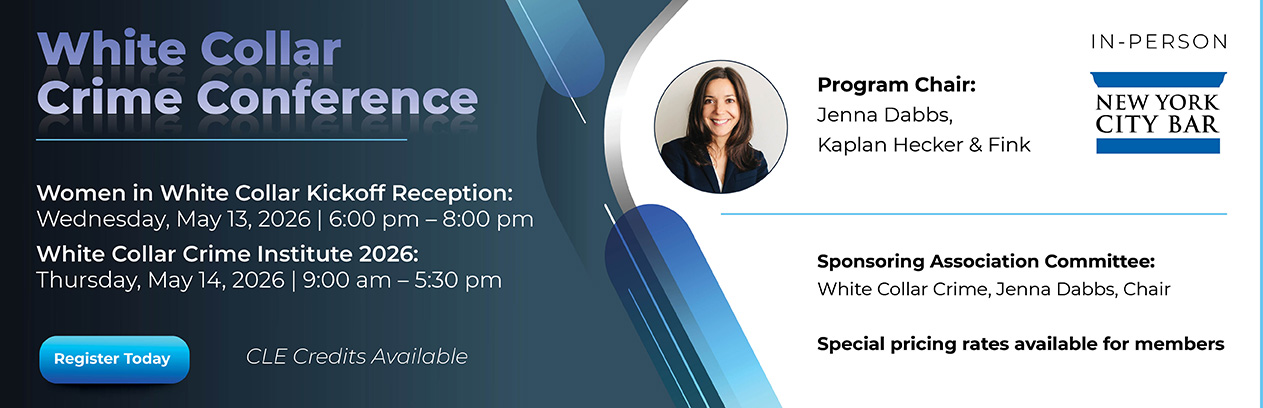 White Collar Crime Conference

Women in White Collar Kickoff Reception:
Wednesday, May 13, 2026 | 6:00 pm – 8:00 pm

White Collar Crime Institute 2026:
Thursday, May 14, 2026 | 9:00 am – 5:30 pm

Register Today

CLE Credits Available

Program Chair:
Jenna Dabbs,
Kaplan Hecker & Fink

IN-PERSON

NEW YORK CITY BAR

Sponsoring Association Committee:
White Collar Crime, Jenna Dabbs, Chair

Special pricing rates available for members